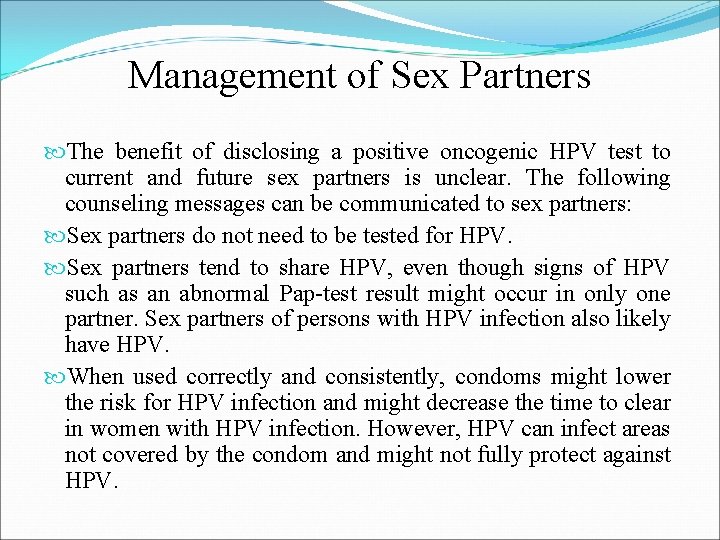 Management of Sex Partners

The benefit of disclosing a positive oncogenic HPV test to current and future sex partners is unclear. The following counseling messages can be communicated to sex partners:

Sex partners do not need to be tested for HPV.

Sex partners tend to share HPV, even though signs of HPV such as an abnormal Pap-test result might occur in only one partner. Sex partners of persons with HPV infection also likely have HPV.

When used correctly and consistently, condoms might lower the risk for HPV infection and might decrease the time to clear in women with HPV infection. However, HPV can infect areas not covered by the condom and might not fully protect against HPV.